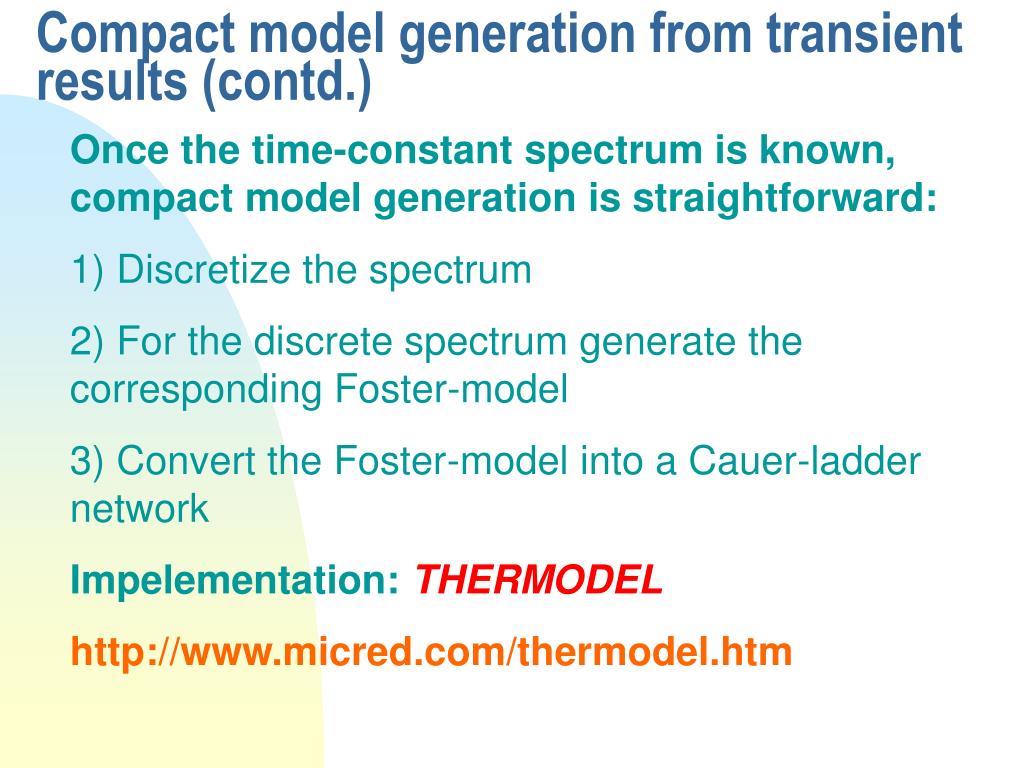 Compact model generation from transient results (contd.)

Once the time-constant spectrum is known, compact model generation is straightforward:

1) Discretize the spectrum

2) For the discrete spectrum generate the corresponding Foster-model

3) Convert the Foster-model into a Cauer-ladder network

Impelementation: THERMODEL

http://www.micred.com/thermodel.htm